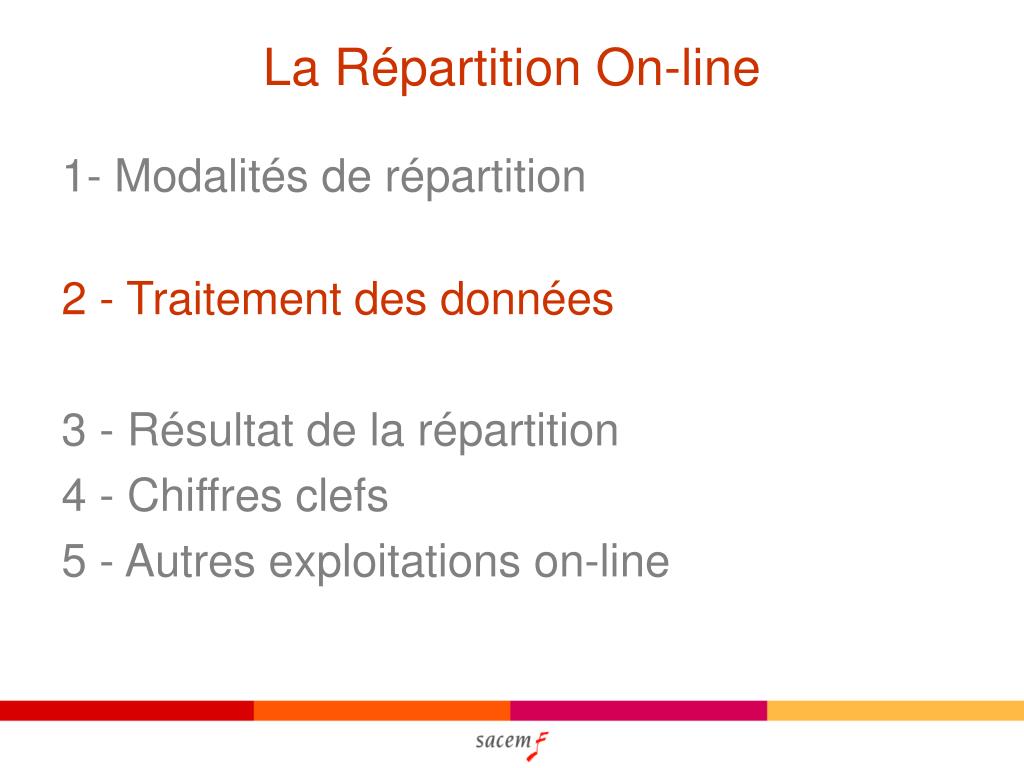 La Répartition On-line

1- Modalités de répartition

2 - Traitement des données

3 - Résultat de la répartition
4 - Chiffres clefs
5 - Autres exploitations on-line

sacem